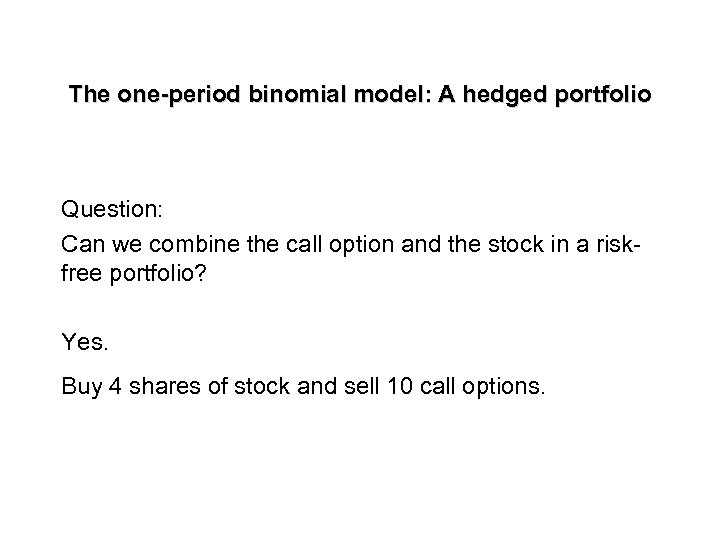 The one-period binomial model: A hedged portfolio

Question:

Can we combine the call option and the stock in a risk-free portfolio?

Yes.

Buy 4 shares of stock and sell 10 call options.